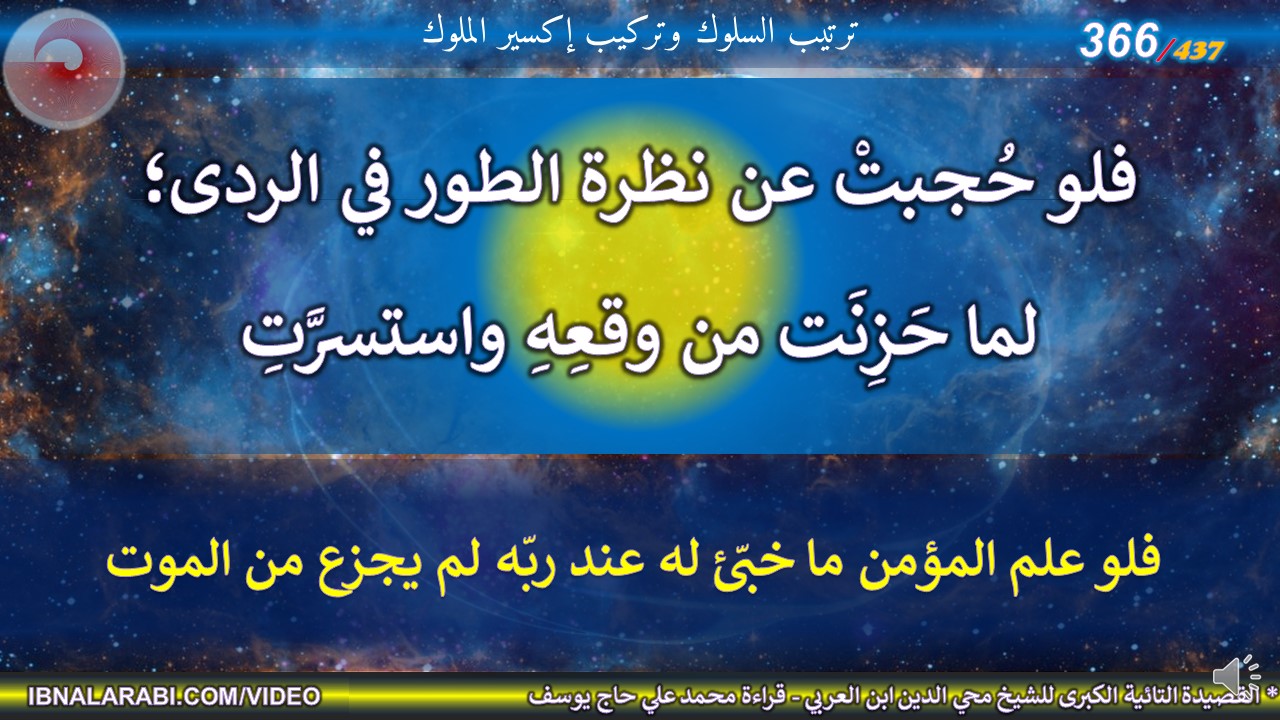 ترتيب السلوك وتركيب إكسير الملوك

366/437

فلو حُجبتْ عن نظرة الطور في الردى؛
لما حَزِنَت من وقعِهِ واستسرَّتِ

فلو علم المؤمن ما خبّئ له عند ربّه لم يجزع من الموت

IBNALARABI.COM/VIDEO

* القصيدة التائية الكبرى للشيخ محي الدين ابن العربي - قراءة محمد علي حاج يوسف